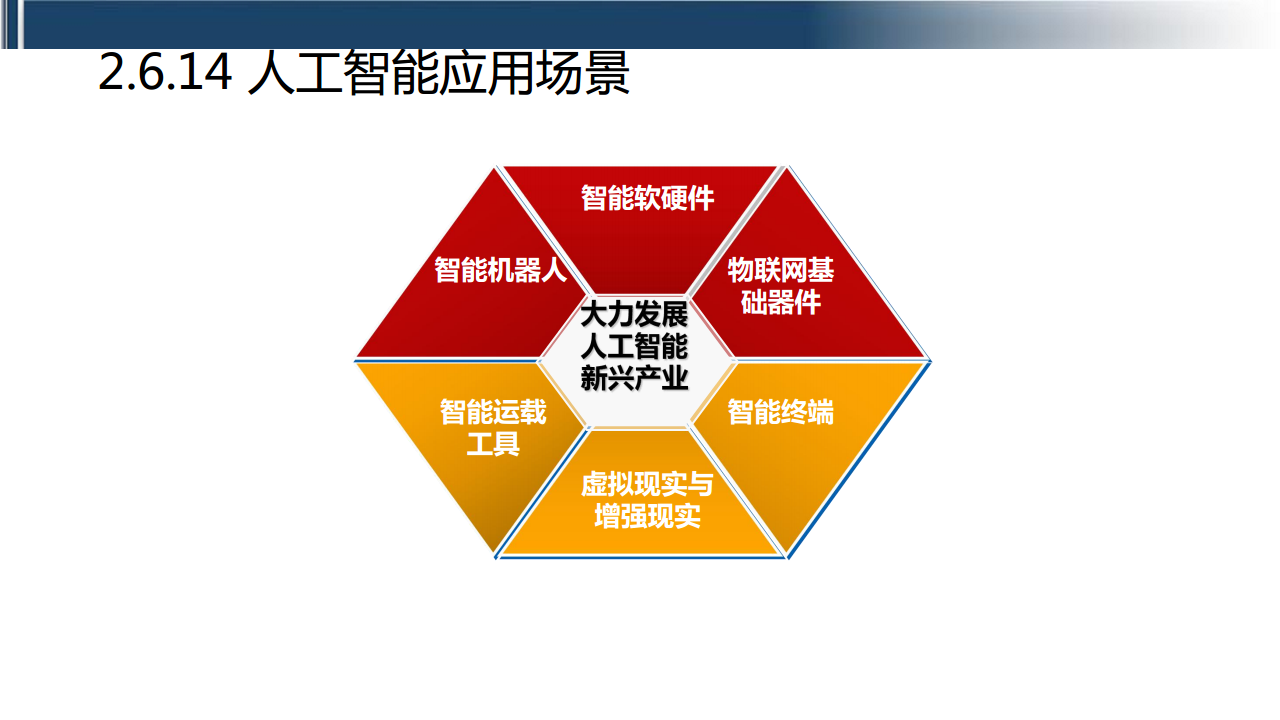 2.6.14 人工智能应用场景

智能软硬件

智能机器人

物联网基础器件

大力发展人工智能新兴产业

智能运载工具

智能终端

虚拟现实与增强现实